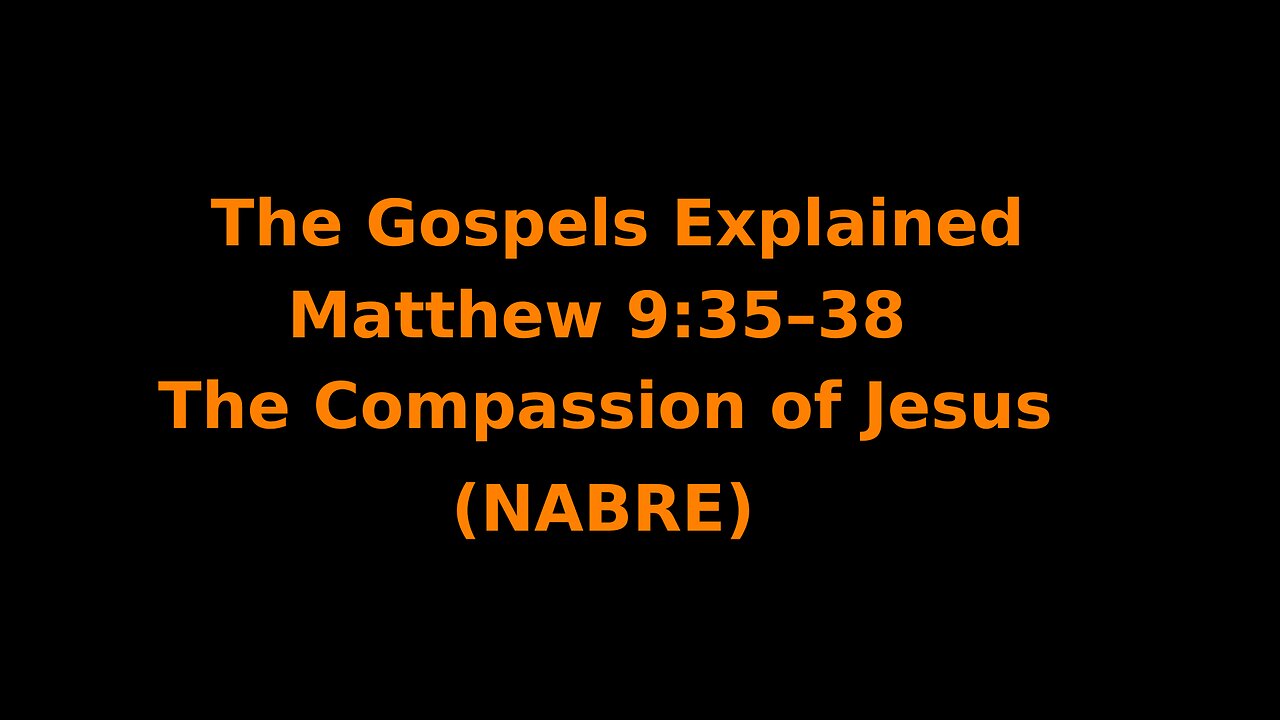 The Gospels Explained
Matthew 9:35–38
The Compassion of Jesus
(NABRE)